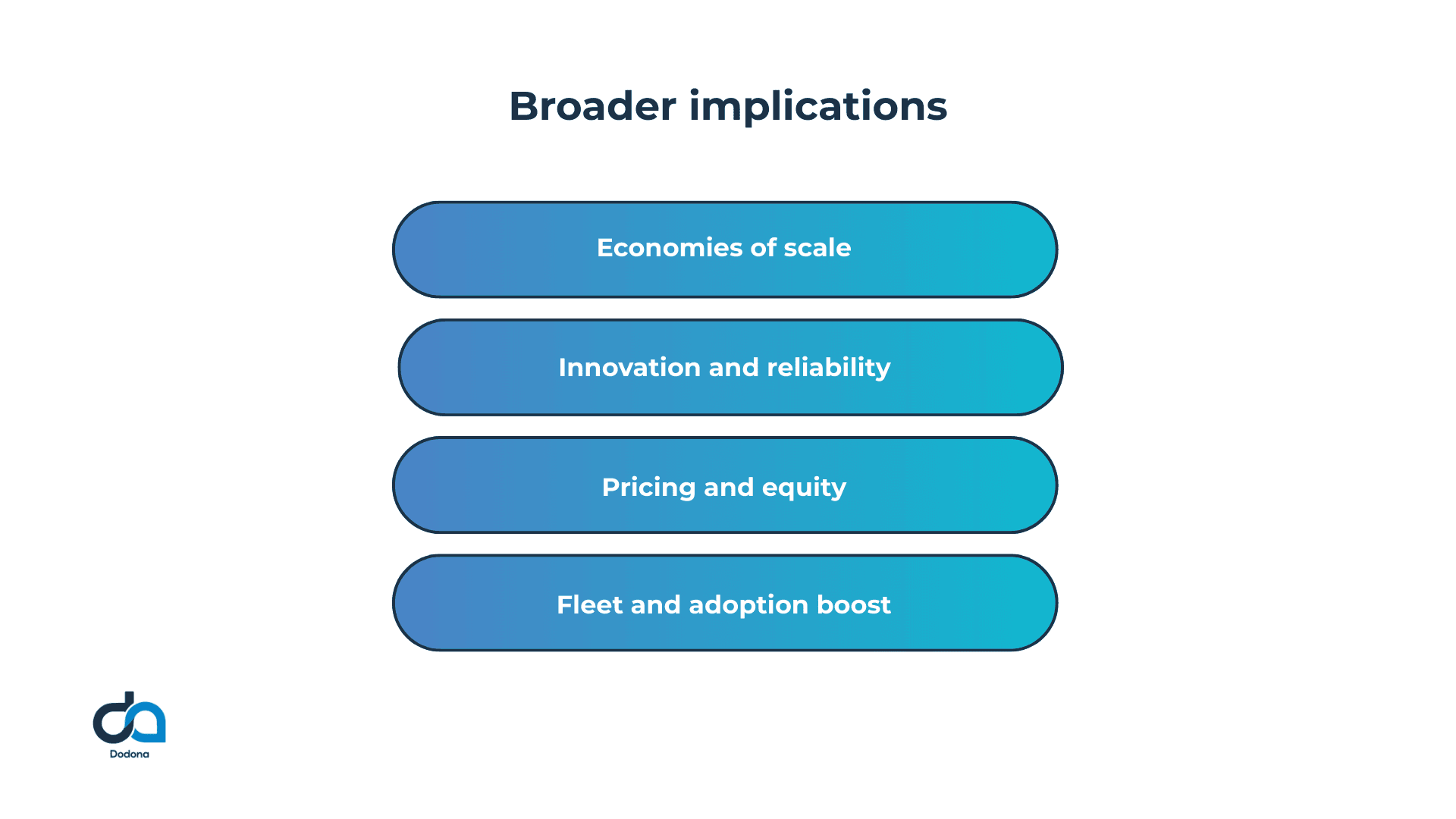 Broader implications

Economies of scale

Innovation and reliability

Pricing and equity

Fleet and adoption boost

Dodona